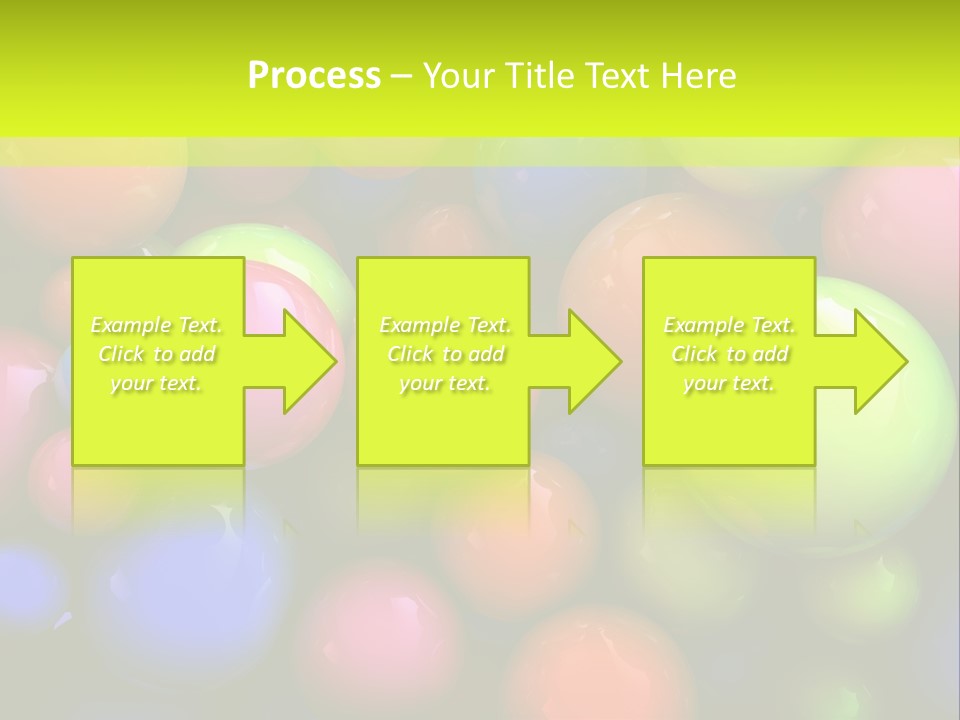 Process – Your Title Text Here

Example Text. Click to add your text.

Example Text. Click to add your text.

Example Text. Click to add your text.